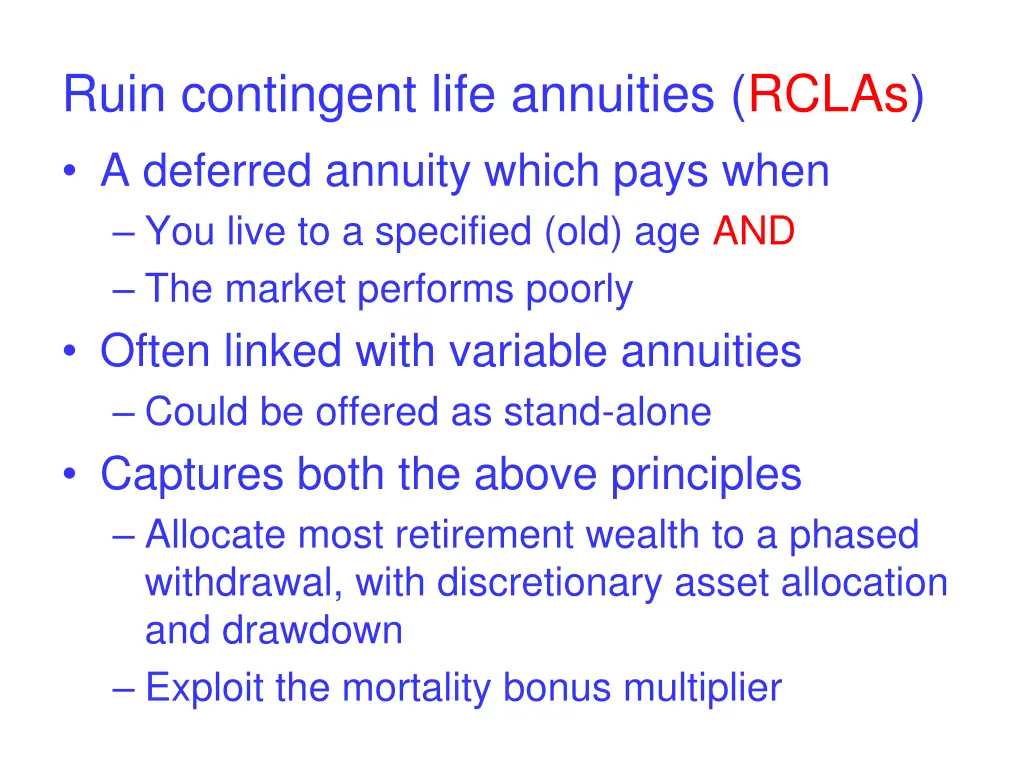 Ruin contingent life annuities (RCLAs)

• A deferred annuity which pays when
  – You live to a specified (old) age AND
  – The market performs poorly
• Often linked with variable annuities
  – Could be offered as stand-alone
• Captures both the above principles
  – Allocate most retirement wealth to a phased withdrawal, with discretionary asset allocation and drawdown
  – Exploit the mortality bonus multiplier